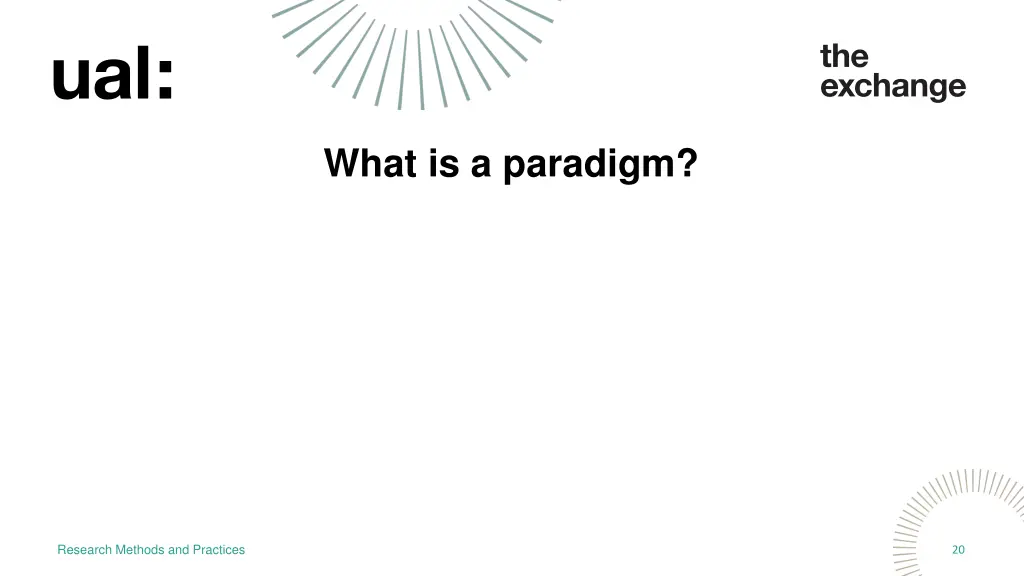 ual:

the exchange

What is a paradigm?

Research Methods and Practices

20